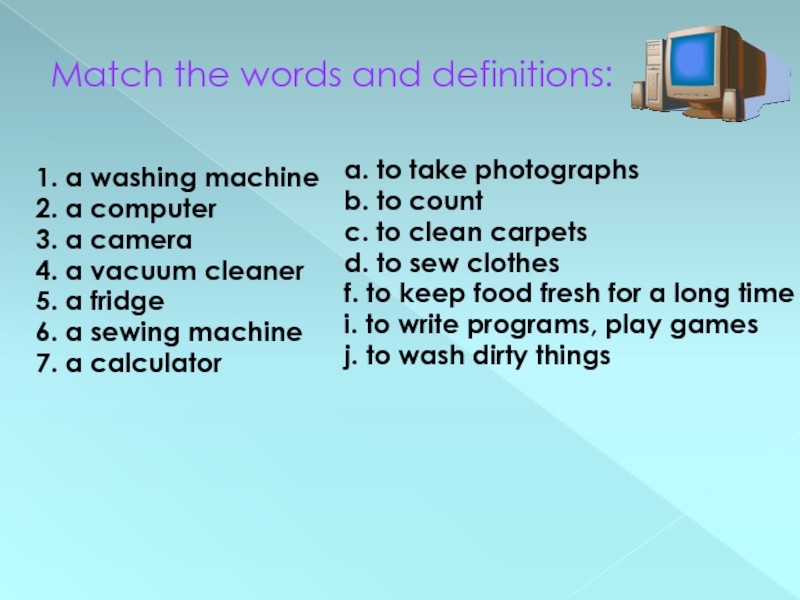 Match the words and definitions:

1. a washing machine
2. a computer
3. a camera
4. a vacuum cleaner
5. a fridge
6. a sewing machine
7. a calculator

a. to take photographs
b. to count
c. to clean carpets
d. to sew clothes
f. to keep food fresh for a long time
i. to write programs, play games
j. to wash dirty things